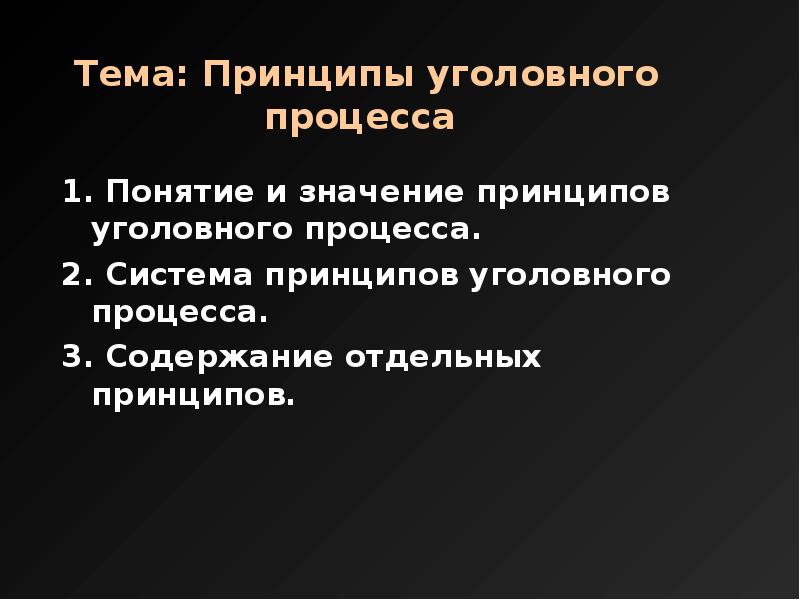 Тема: Принципы уголовного процесса

1. Понятие и значение принципов уголовного процесса.

2. Система принципов уголовного процесса.

3. Содержание отдельных принципов.